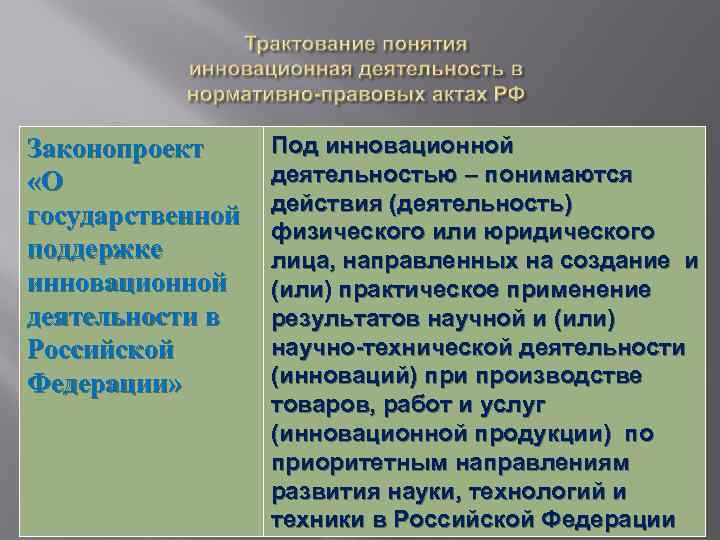 Трактование понятия инновационная деятельность в нормативно-правовых актах РФ

| Законопроект «О государственной поддержке инновационной деятельности в Российской Федерации» | Под инновационной деятельностью – понимаются действия (деятельность) физического или юридического лица, направленных на создание и (или) практическое применение результатов научной и (или) научно-технической деятельности (инноваций) при производстве товаров, работ и услуг (инновационной продукции) по приоритетным направлениям развития науки, технологий и техники в Российской Федерации |
|---|---|